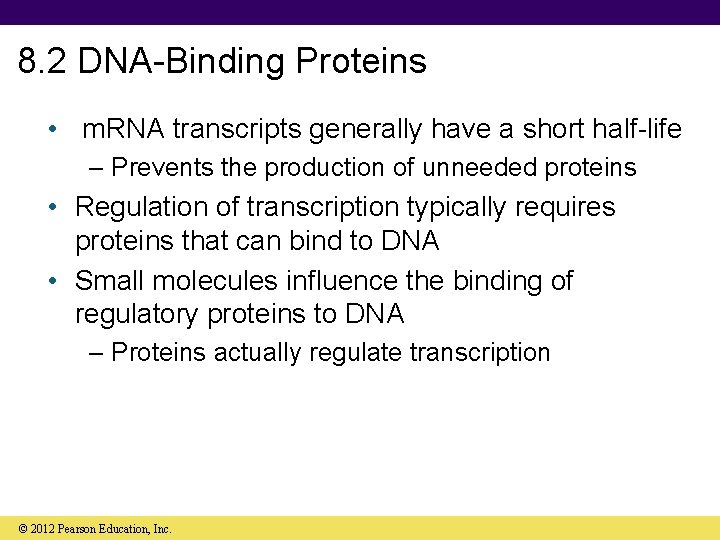 8.2 DNA-Binding Proteins

• mRNA transcripts generally have a short half-life
– Prevents the production of unneeded proteins

• Regulation of transcription typically requires proteins that can bind to DNA

• Small molecules influence the binding of regulatory proteins to DNA
– Proteins actually regulate transcription

© 2012 Pearson Education, Inc.